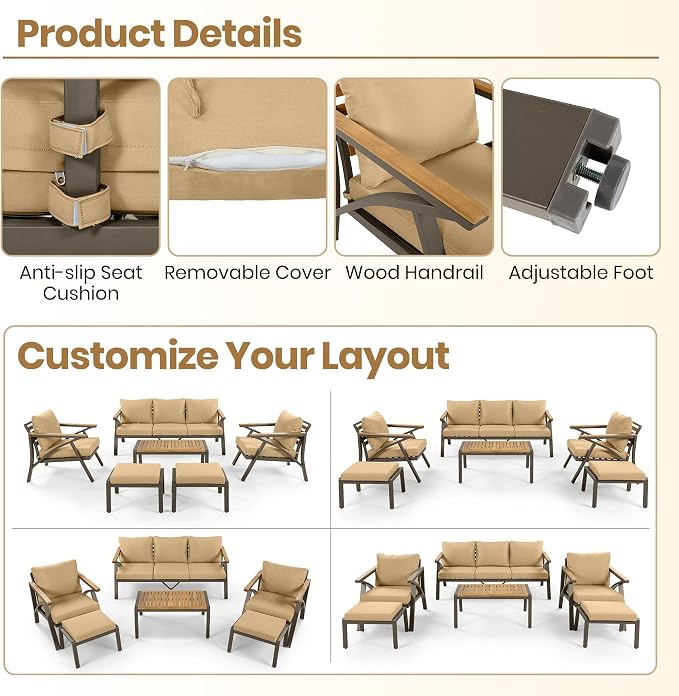 Product Details

Anti-slip Seat Cushion

Removable Cover

Wood Handrail

Adjustable Foot

Customize Your Layout